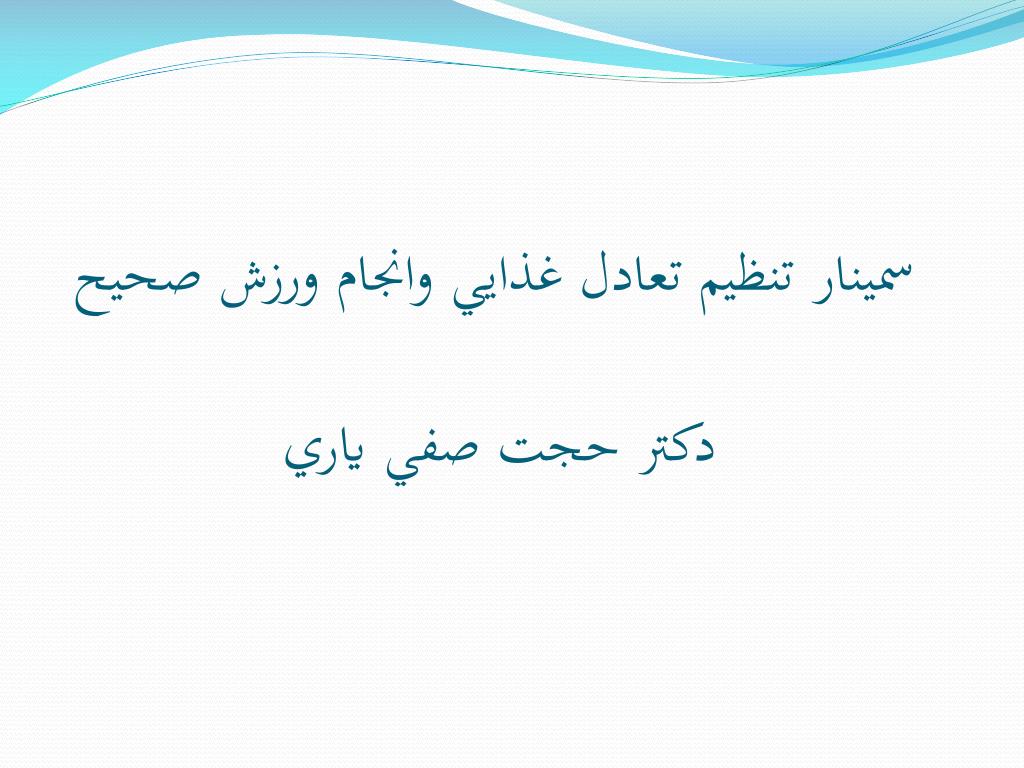 سمينار تنظيم تعادل غذايي وانجام ورزش صحيح

دكتر حجت صفي ياري